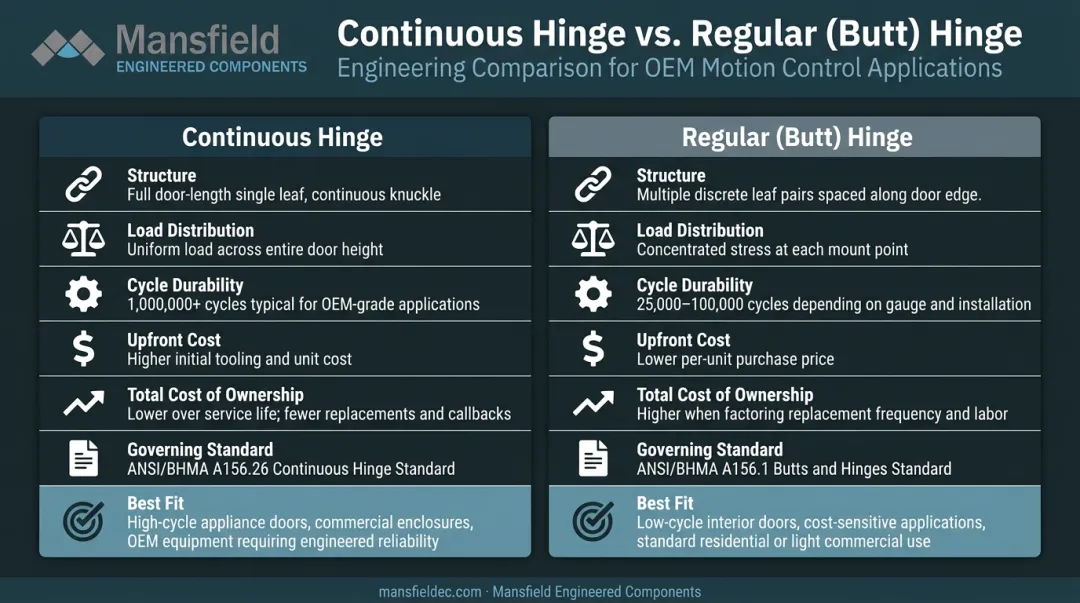 Mansfield
ENGINEERED COMPONENTS

Continuous Hinge vs. Regular (Butt) Hinge
Engineering Comparison for OEM Motion Control Applications

Continuous Hinge

Structure
Full door-length single leaf, continuous knuckle

Load Distribution
Uniform load across entire door height

Cycle Durability
1,000,000+ cycles typical for OEM-grade applications

Upfront Cost
Higher initial tooling and unit cost

Total Cost of Ownership
Lower over service life; fewer replacements and callbacks

Governing Standard
ANSI/BHMA A156.26 Continuous Hinge Standard

Best Fit
High-cycle appliance doors, commercial enclosures, OEM equipment requiring engineered reliability

Regular (Butt) Hinge

Structure
Multiple discrete leaf pairs spaced along door edge.

Load Distribution
Concentrated stress at each mount point

Cycle Durability
25,000–100,000 cycles depending on gauge and installation

Upfront Cost
Lower per-unit purchase price

Total Cost of Ownership
Higher when factoring replacement frequency and labor

Governing Standard
ANSI/BHMA A156.1 Butts and Hinges Standard

Best Fit
Low-cycle interior doors, cost-sensitive applications, standard residential or light commercial use

mansfieldec.com · Mansfield Engineered Components